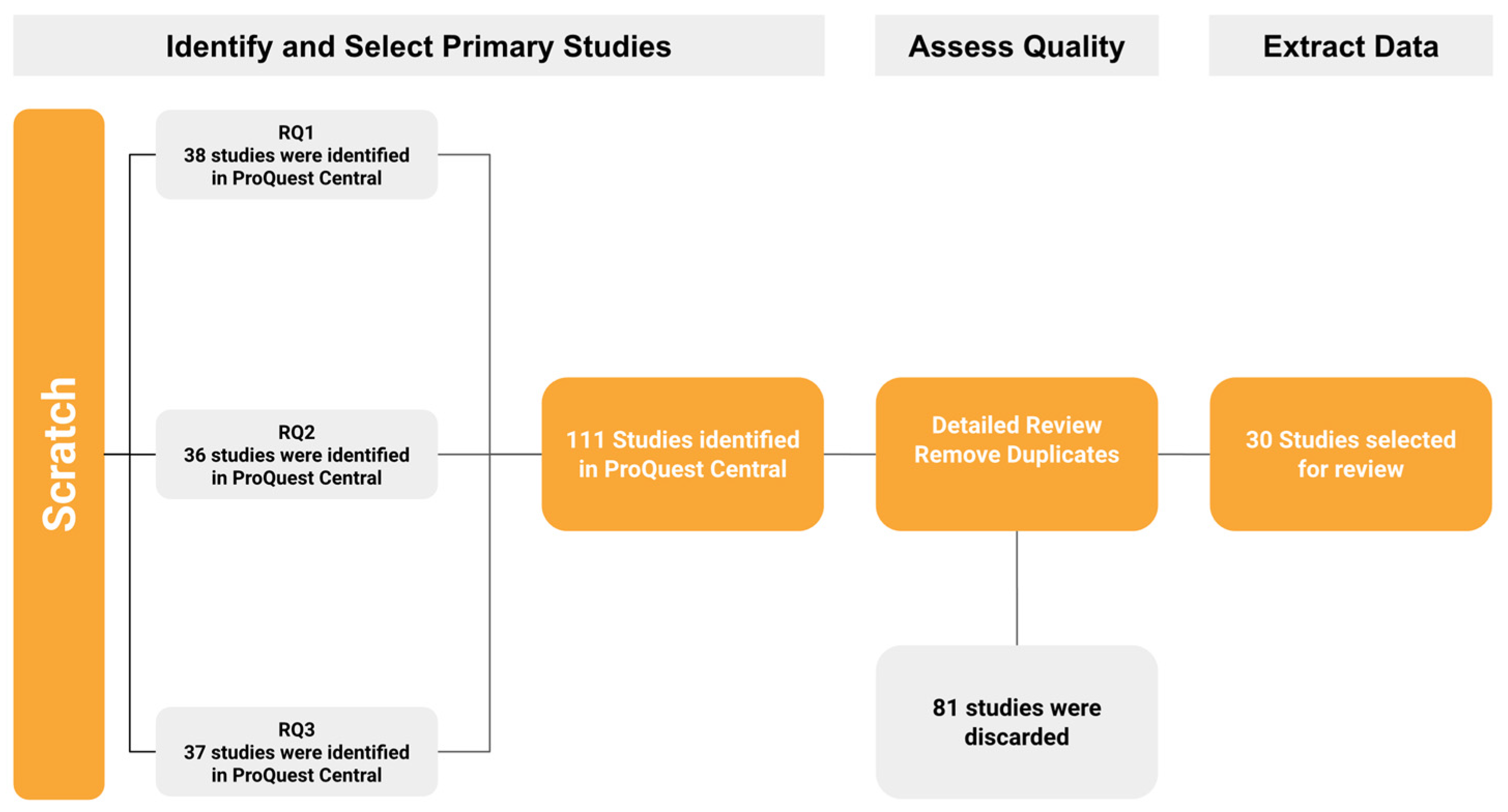 Identify and Select Primary Studies

Assess Quality

Extract Data

Scratch

RQ1
38 studies were identified in ProQuest Central

RQ2
36 studies were identified in ProQuest Central

RQ3
37 studies were identified in ProQuest Central

111 Studies identified in ProQuest Central

Detailed Review
Remove Duplicates

30 Studies selected for review

81 studies were discarded